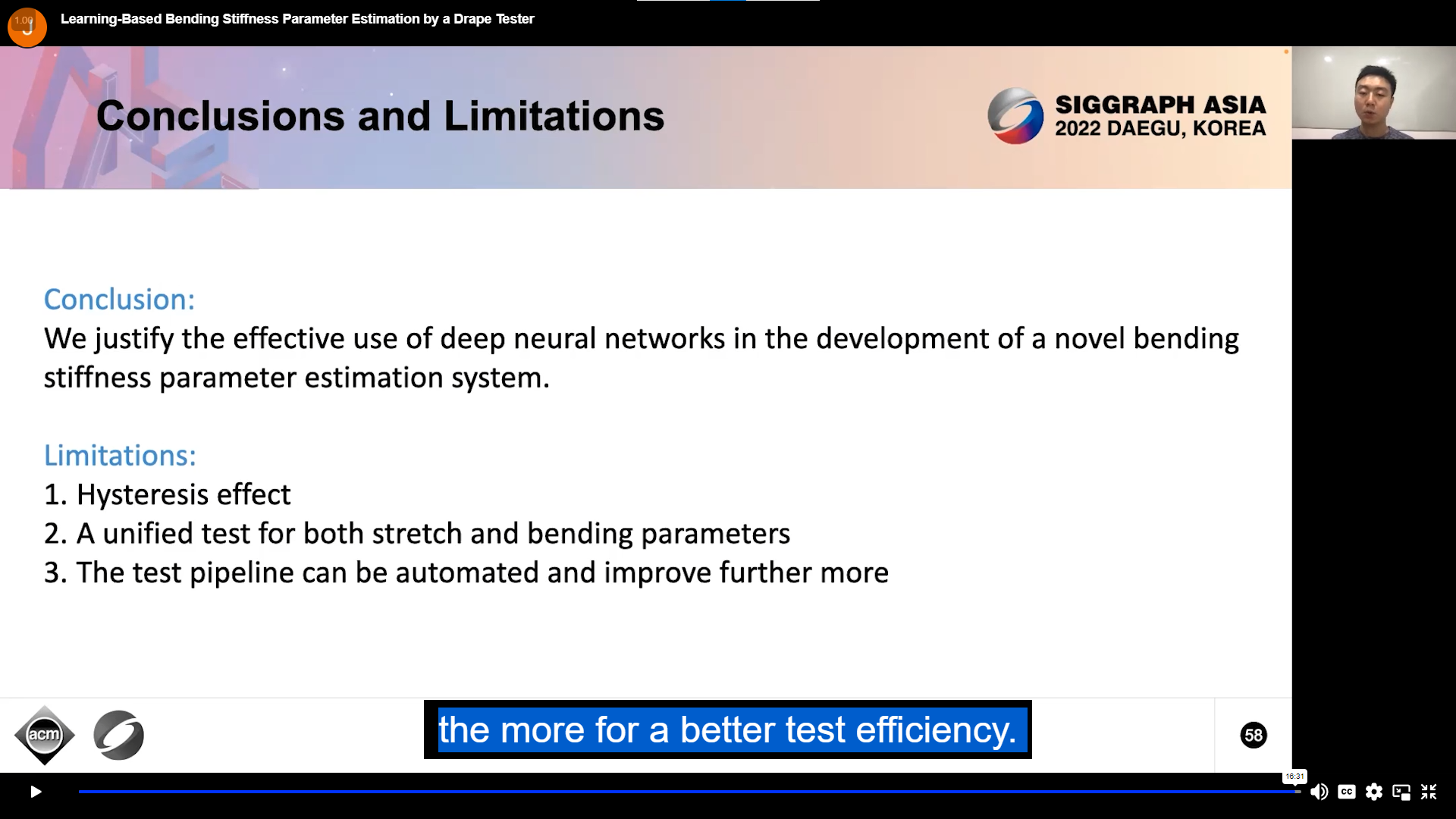 1.00

Learning-Based Bending Stiffness Parameter Estimation by a Drape Tester

Conclusions and Limitations

SIGGRAPH ASIA
2022 DAEGU, KOREA

Conclusion:
We justify the effective use of deep neural networks in the development of a novel bending stiffness parameter estimation system.

Limitations:
1. Hysteresis effect
2. A unified test for both stretch and bending parameters
3. The test pipeline can be automated and improve further more

acm

the more for a better test efficiency.

58

16:31

CC